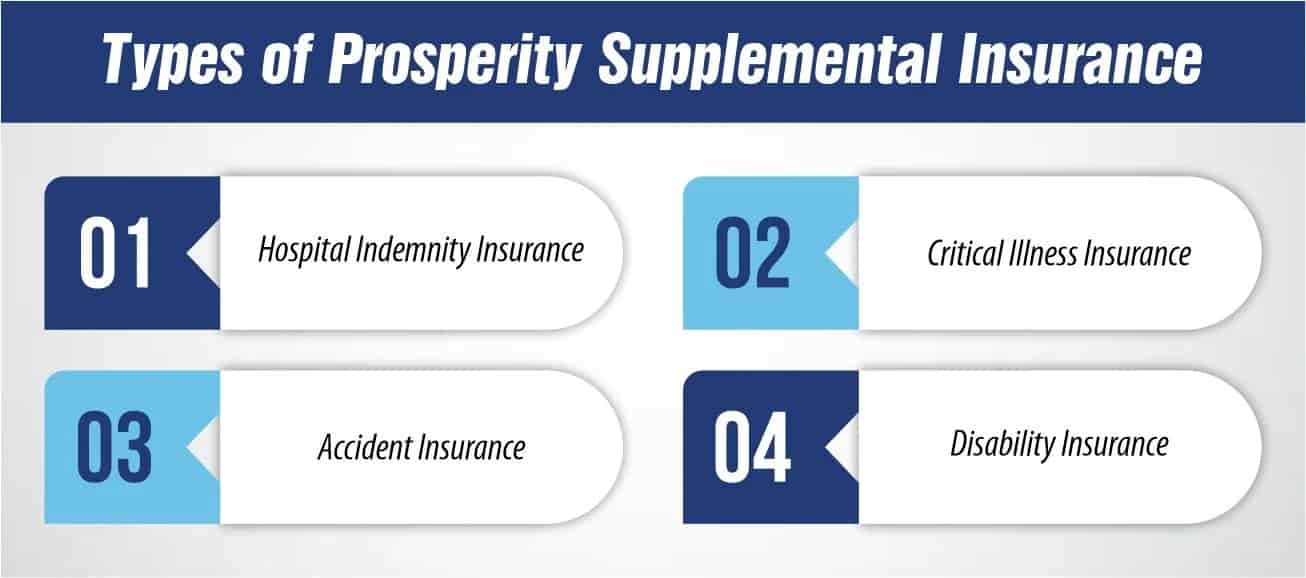 Types of Prosperity Supplemental Insurance

01 Hospital Indemnity Insurance

02 Critical Illness Insurance

03 Accident Insurance

04 Disability Insurance